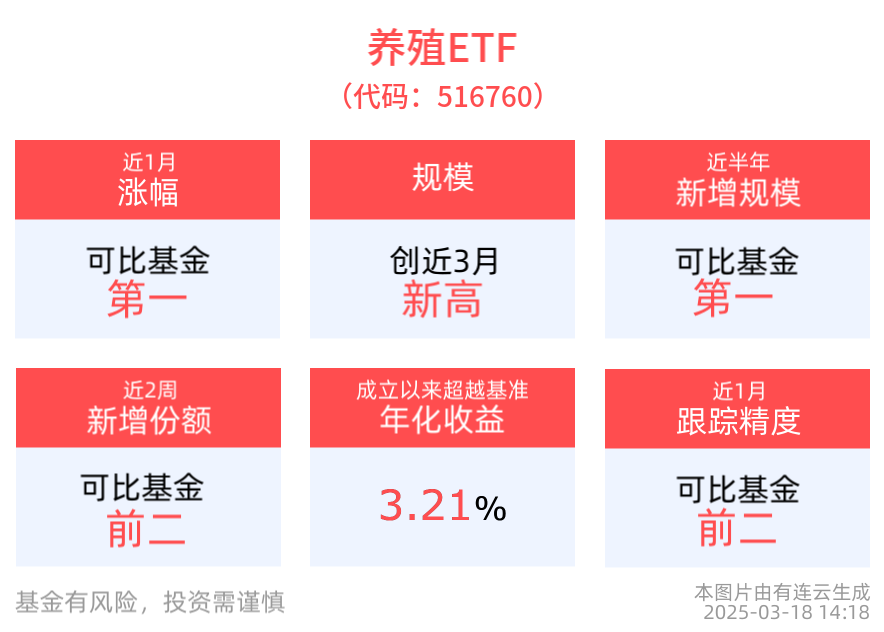 养殖ETF
（代码：516760）

近1月
涨幅
可比基金
第一

规模
创近3月
新高

近半年
新增规模
可比基金
第一

近2周
新增份额
可比基金
前二

成立以来超越基准
年化收益
3.21%

近1月
跟踪精度
可比基金
前二

基金有风险，投资需谨慎

本图片由有连云生成
2025-03-18 14:18